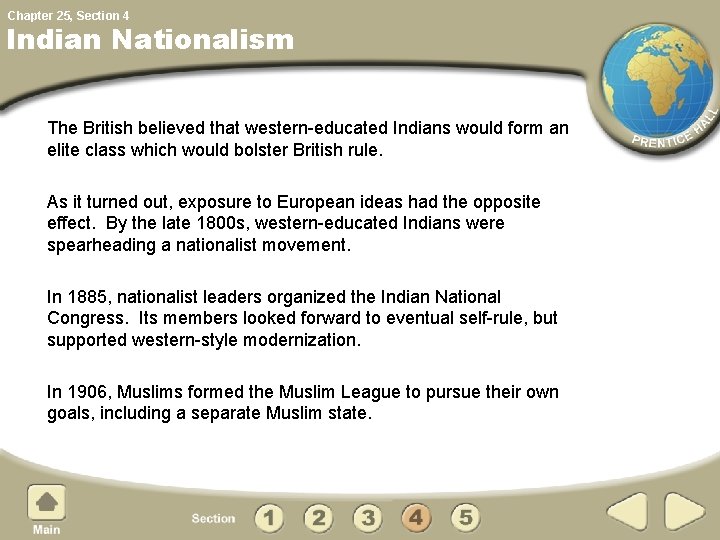 Chapter 25, Section 4

Indian Nationalism

PRENTICE HALL

The British believed that western-educated Indians would form an elite class which would bolster British rule.

As it turned out, exposure to European ideas had the opposite effect. By the late 1800s, western-educated Indians were spearheading a nationalist movement.

In 1885, nationalist leaders organized the Indian National Congress. Its members looked forward to eventual self-rule, but supported western-style modernization.

In 1906, Muslims formed the Muslim League to pursue their own goals, including a separate Muslim state.

Main

Section 1 2 3 4 5